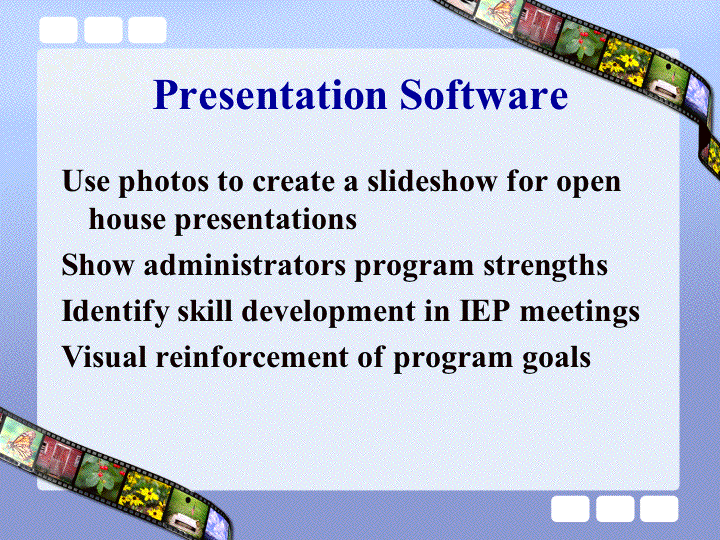 Presentation Software

Use photos to create a slideshow for open house presentations

Show administrators program strengths

Identify skill development in IEP meetings

Visual reinforcement of program goals